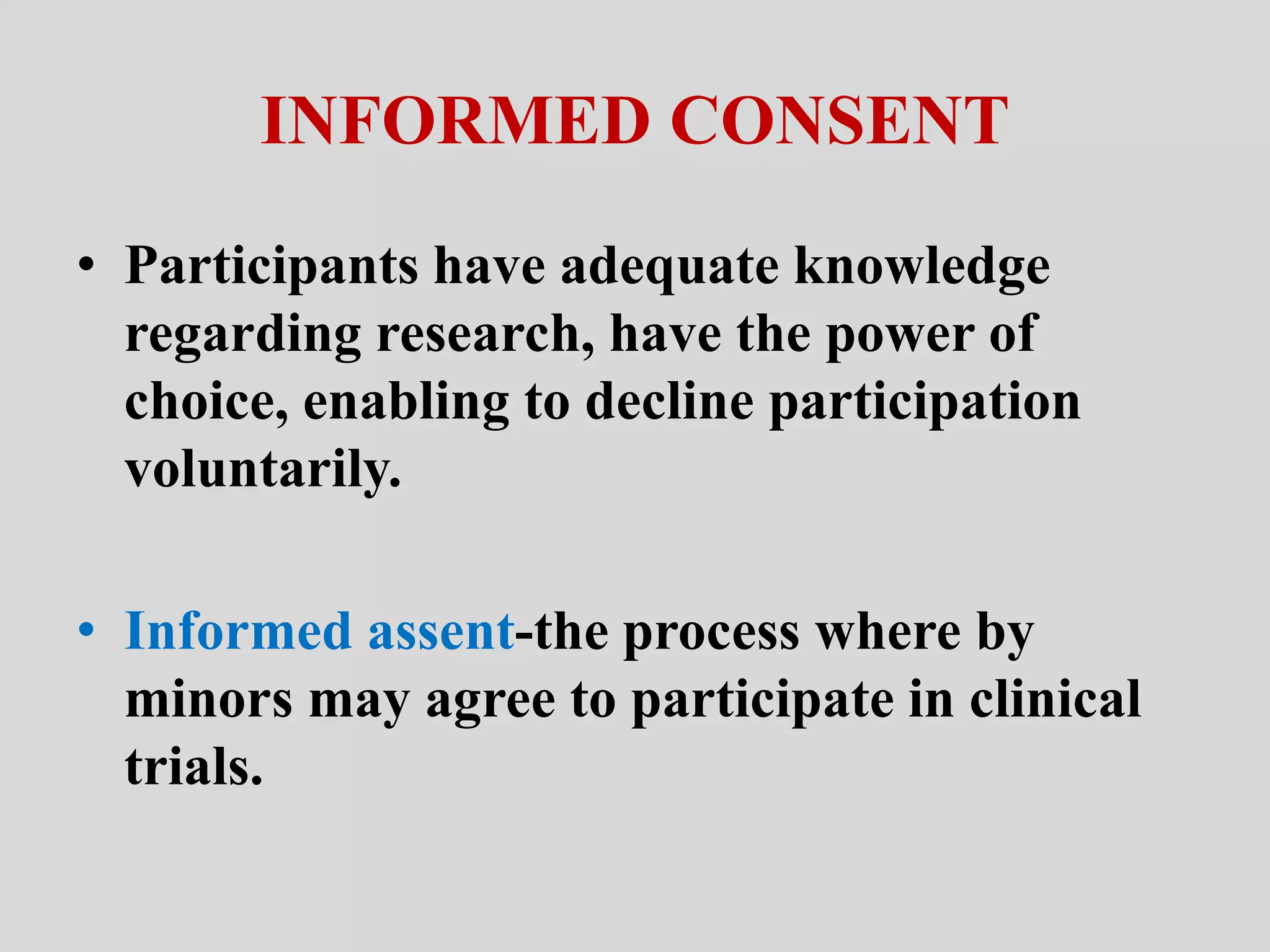 INFORMED CONSENT

• Participants have adequate knowledge regarding research, have the power of choice, enabling to decline participation voluntarily.

• Informed assent-the process where by minors may agree to participate in clinical trials.